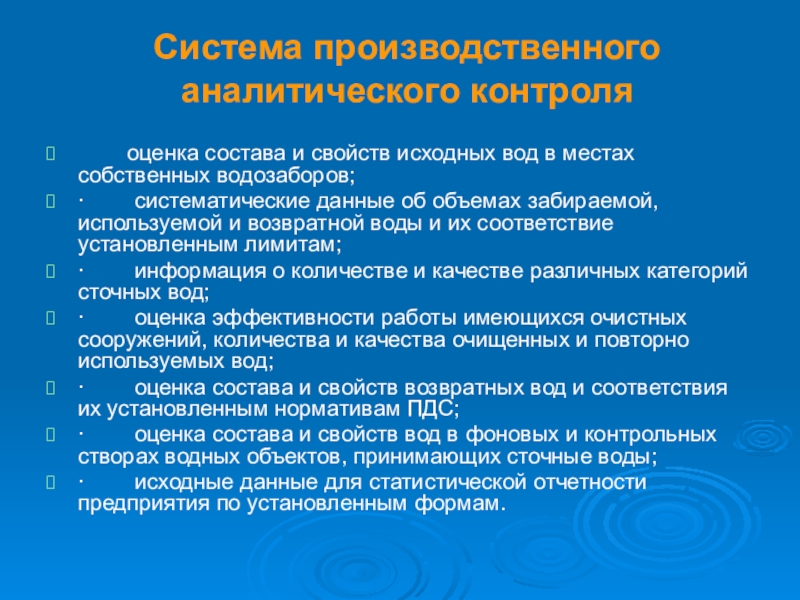 Система производственного аналитического контроля

оценка состава и свойств исходных вод в местах собственных водозаборов;

· систематические данные об объемах забираемой, используемой и возвратной воды и их соответствие установленным лимитам;

· информация о количестве и качестве различных категорий сточных вод;

· оценка эффективности работы имеющихся очистных сооружений, количества и качества очищенных и повторно используемых вод;

· оценка состава и свойств возвратных вод и соответствия их установленным нормативам ПДС;

· оценка состава и свойств вод в фоновых и контрольных створах водных объектов, принимающих сточные воды;

· исходные данные для статистической отчетности предприятия по установленным формам.